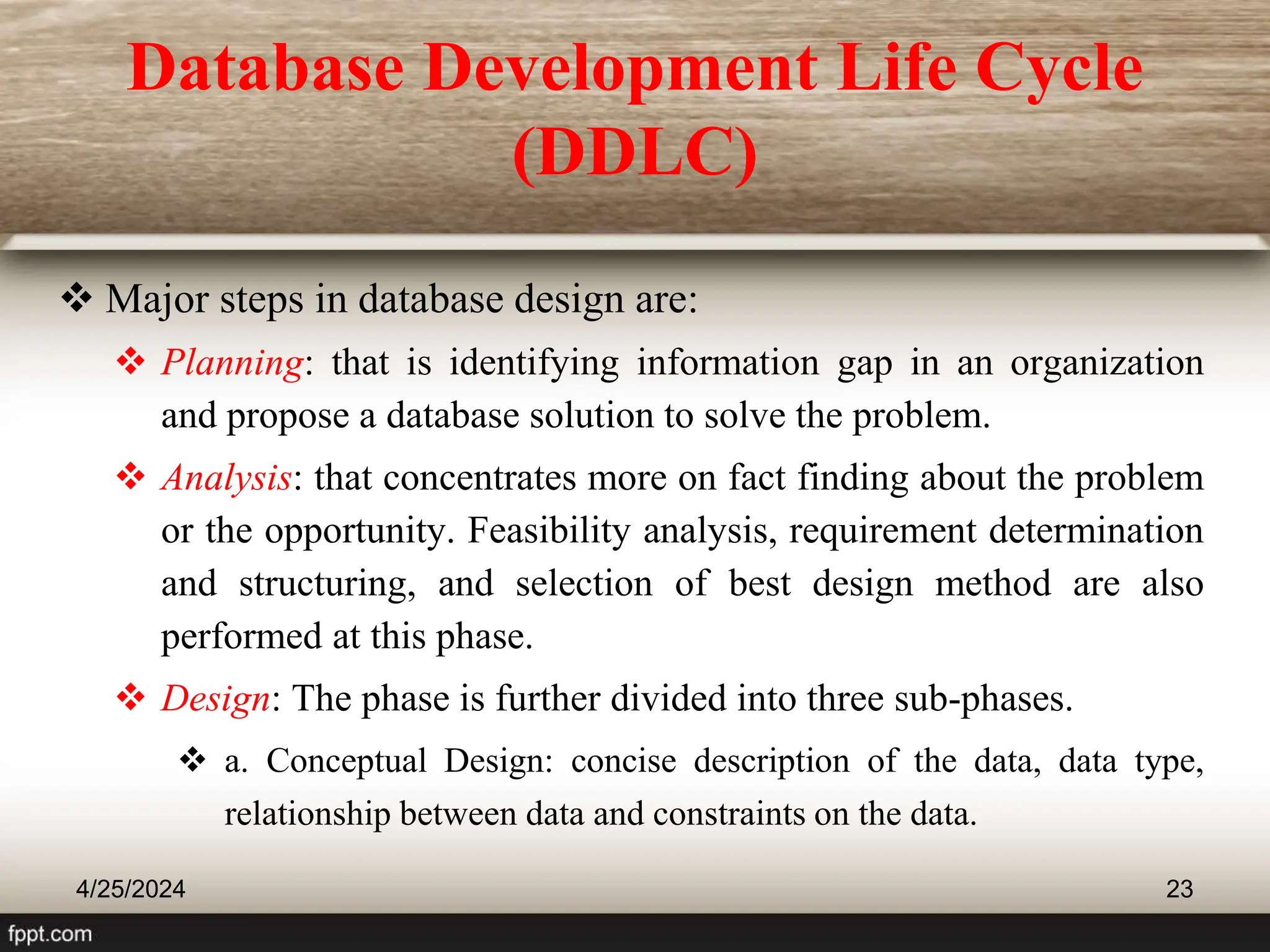 Database Development Life Cycle (DDLC)

❖ Major steps in database design are:

❖ Planning: that is identifying information gap in an organization and propose a database solution to solve the problem.

❖ Analysis: that concentrates more on fact finding about the problem or the opportunity. Feasibility analysis, requirement determination and structuring, and selection of best design method are also performed at this phase.

❖ Design: The phase is further divided into three sub-phases.

❖ a. Conceptual Design: concise description of the data, data type, relationship between data and constraints on the data.

4/25/2024

23

fppt.com